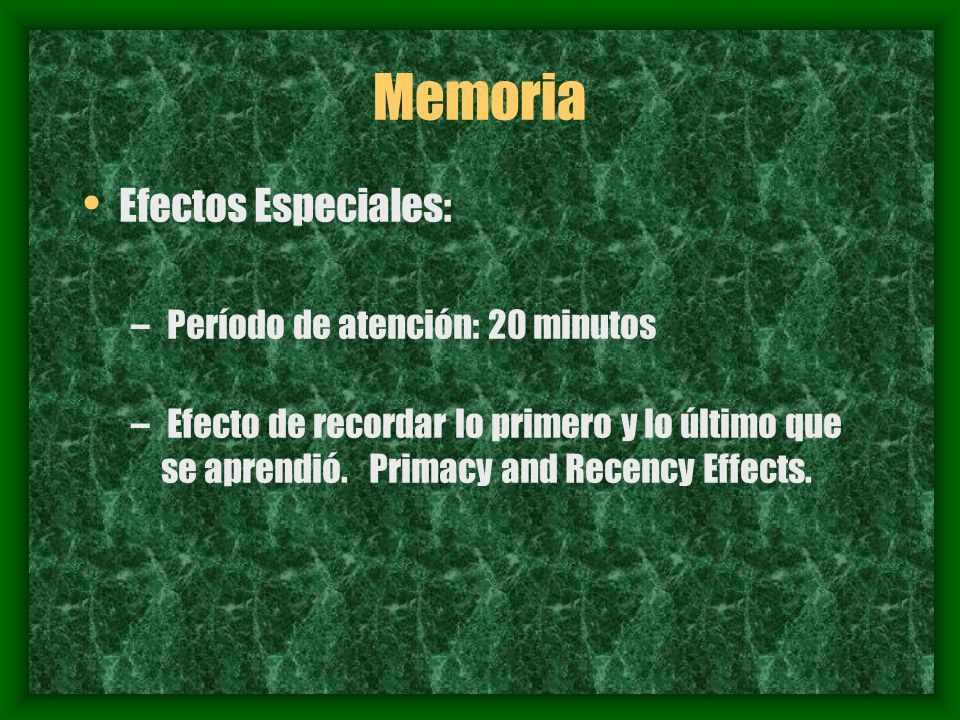 Memoria

• Efectos Especiales:

– Período de atención: 20 minutos

– Efecto de recordar lo primero y lo último que se aprendió. Primacy and Recency Effects.